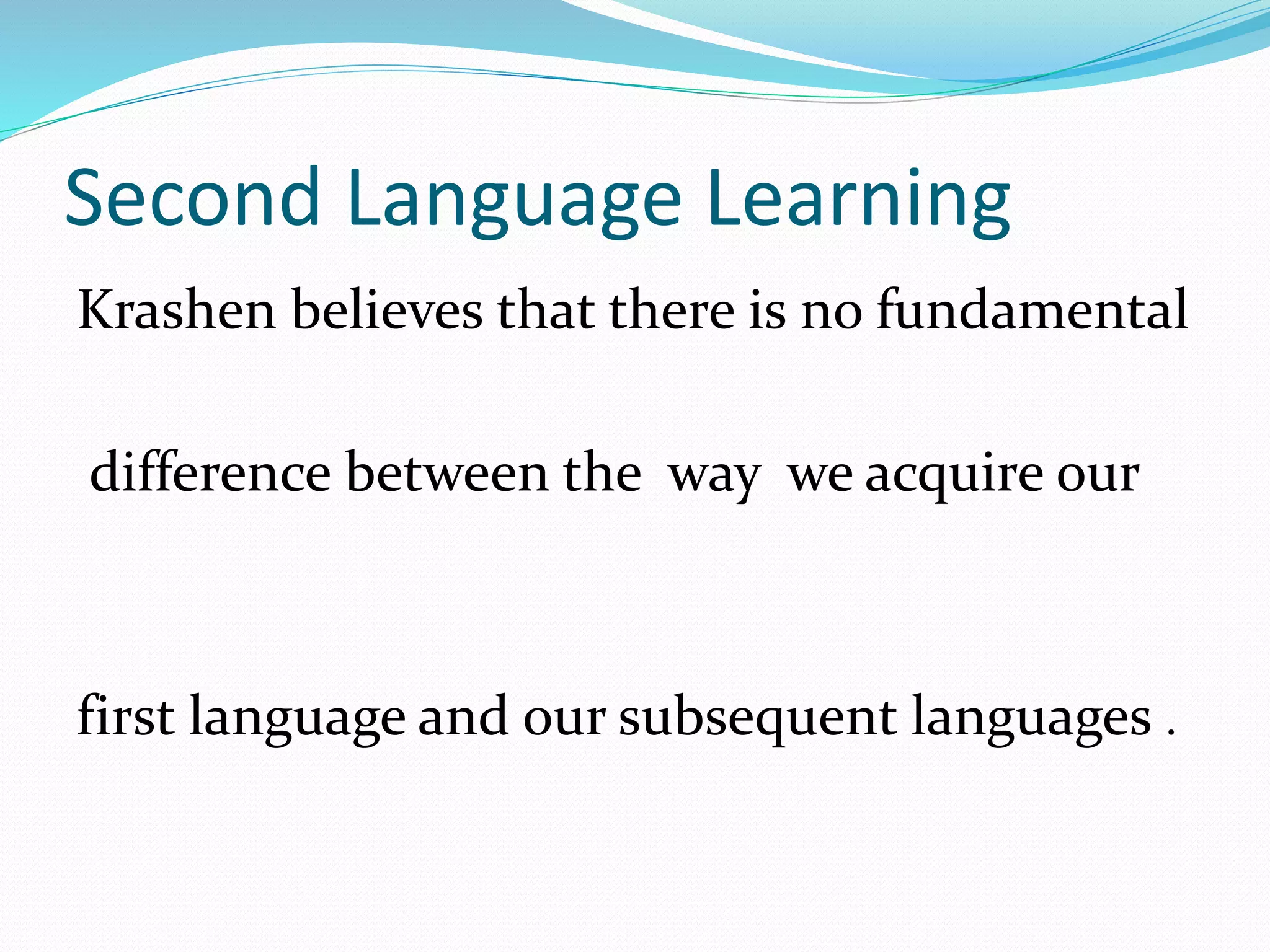 Second Language Learning

Krashen believes that there is no fundamental difference between the way we acquire our first language and our subsequent languages .